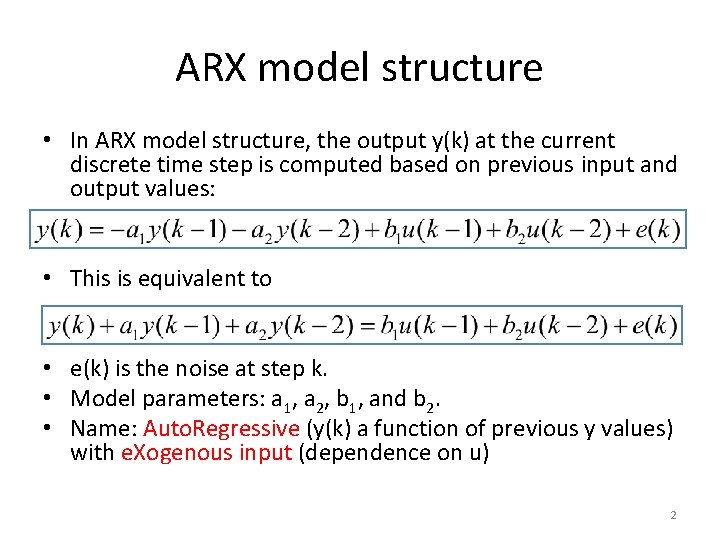 ARX model structure

• In ARX model structure, the output y(k) at the current discrete time step is computed based on previous input and output values:

$y(k) = -a_1 y(k-1) - a_2 y(k-2) + b_1 u(k-1) + b_2 u(k-2) + e(k)$

• This is equivalent to

$y(k) + a_1 y(k-1) + a_2 y(k-2) = b_1 u(k-1) + b_2 u(k-2) + e(k)$

• e(k) is the noise at step k.
• Model parameters: $a_1$, $a_2$, $b_1$, and $b_2$.
• Name: AutoRegressive (y(k) a function of previous y values) with eXogenous input (dependence on u)

2